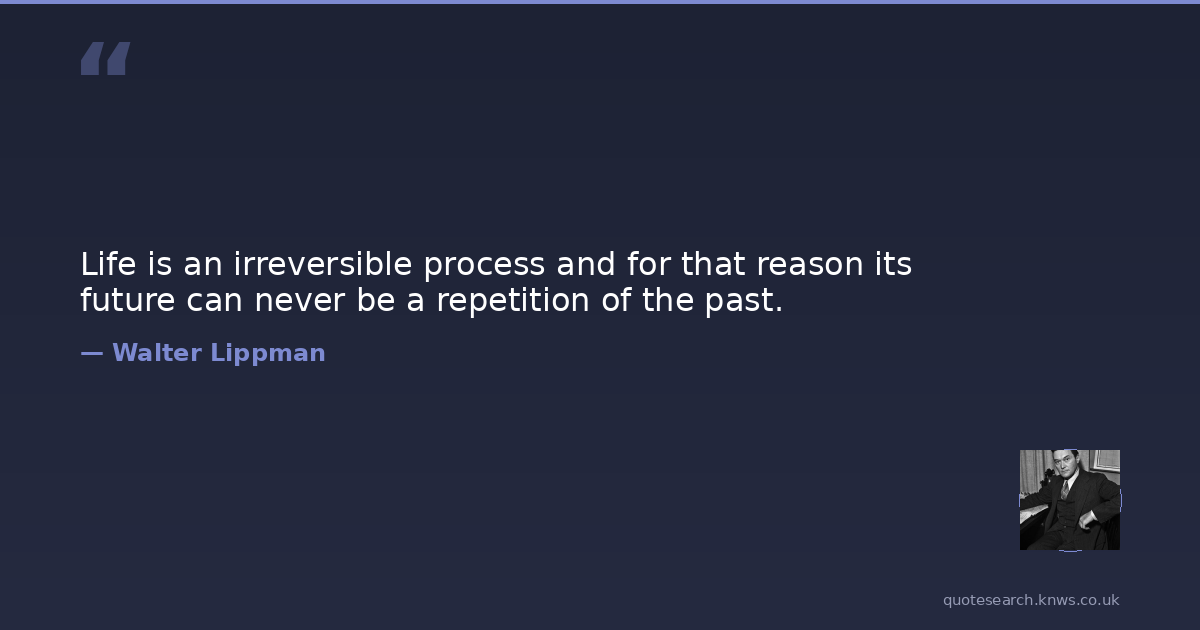 “

Life is an irreversible process and for that reason its future can never be a repetition of the past.

— Walter Lippman

quotesearch.knws.co.uk